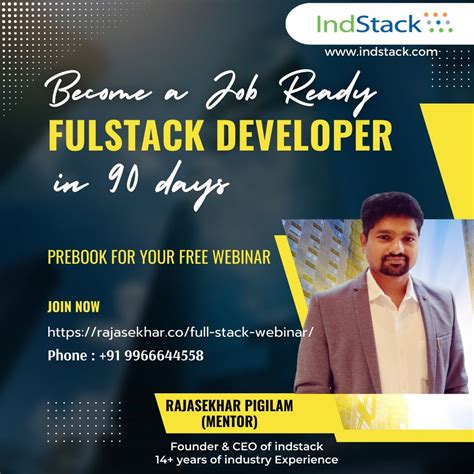 IndStack
www.indstack.com

Become a Job Ready
FULSTACK DEVELOPER
in 90 days

PREBOOK FOR YOUR FREE WEBINAR

JOIN NOW
https://rajasekhar.co/full-stack-webinar/
Phone : +91 9966644558

RAJASEKHAR PIGILAM
(MENTOR)

Founder & CEO of indstack
14+ years of industry Experience